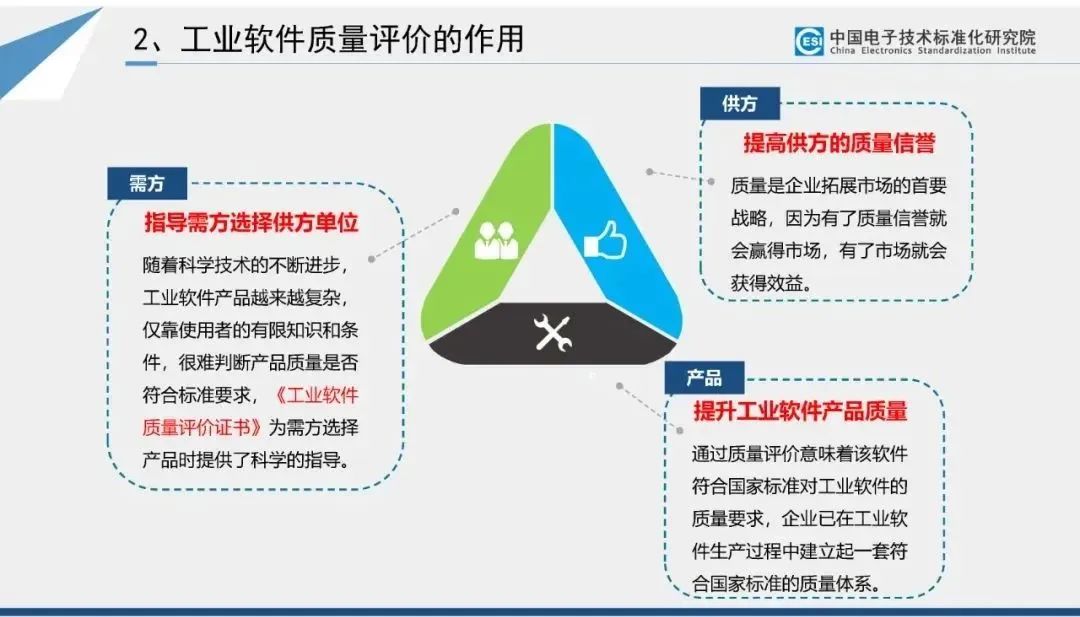 2、工业软件质量评价的作用

ESI 中国电子技术标准化研究院
China Electronics Standardization Institute

需方

指导需方选择供方单位

随着科学技术的不断进步，工业软件产品越来越复杂，仅靠使用者的有限知识和条件，很难判断产品质量是否符合标准要求，《工业软件质量评价证书》为需方选择产品时提供了科学的指导。

供方

提高供方的质量信誉

质量是企业拓展市场的首要战略，因为有了质量信誉就会赢得市场，有了市场就会获得效益。

产品

提升工业软件产品质量

通过质量评价意味着该软件符合国家标准对工业软件的质量要求，企业已在工业软件生产过程中建立起一套符合国家标准的质量体系。